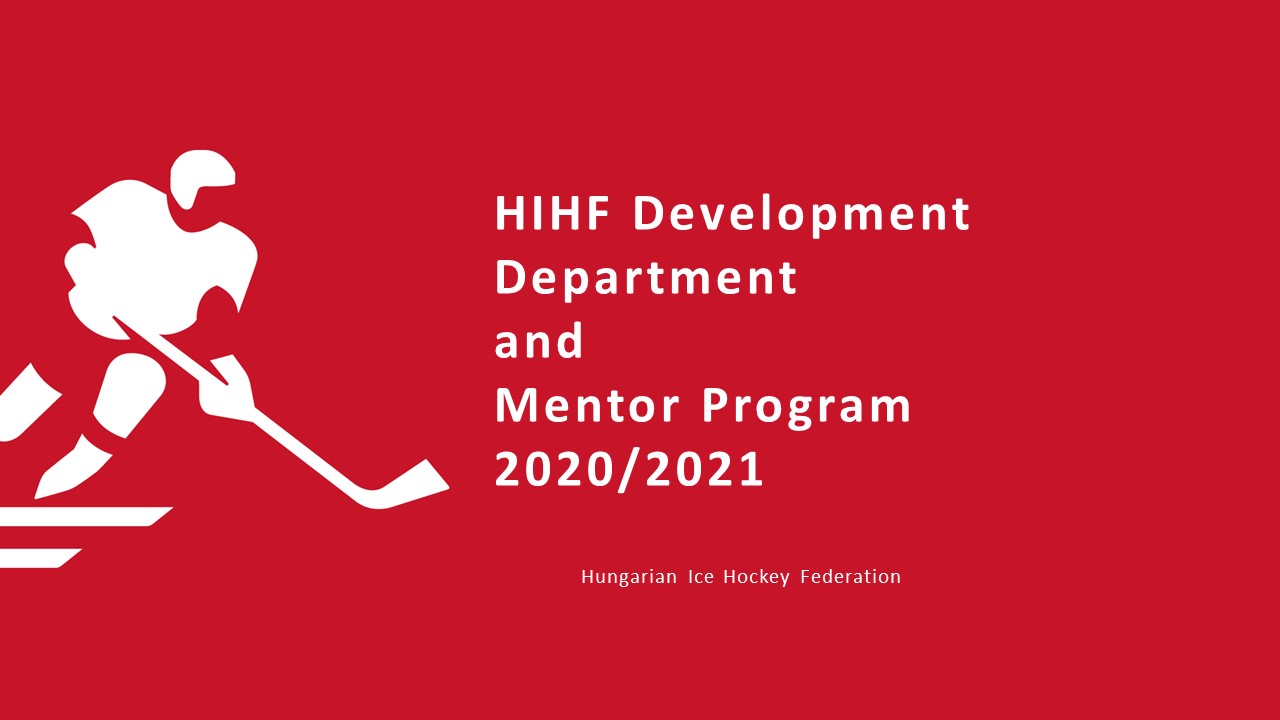 HIHF Development Department
and
Mentor Program
2020/2021

Hungarian Ice Hockey Federation